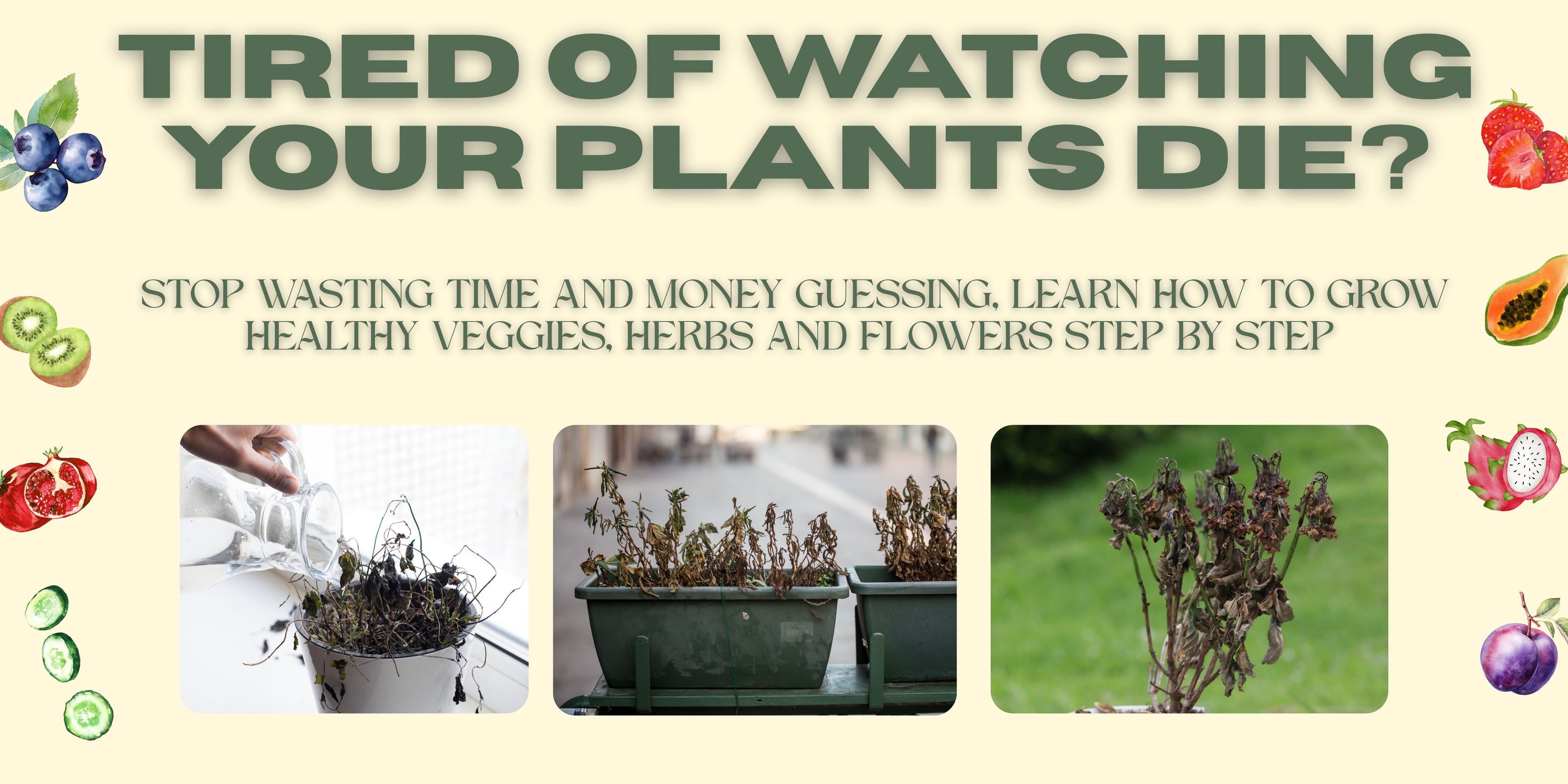 TIRED OF WATCHING YOUR PLANTS DIE?

STOP WASTING TIME AND MONEY GUESSING, LEARN HOW TO GROW HEALTHY VEGGIES, HERBS AND FLOWERS STEP BY STEP